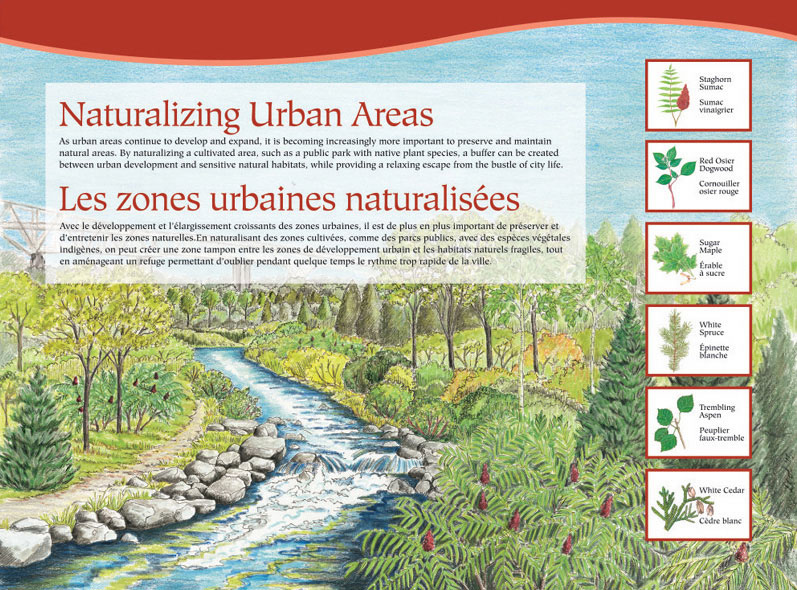 Naturalizing Urban Areas

As urban areas continue to develop and expand, it is becoming increasingly more important to preserve and maintain natural areas. By naturalizing a cultivated area, such as a public park with native plant species, a buffer can be created between urban development and sensitive natural habitats, while providing a relaxing escape from the bustle of city life.

Les zones urbaines naturalisées

Avec le développement et l'élargissement croissants des zones urbaines, il est de plus en plus important de préserver et d'entretenir les zones naturelles.En naturalisant des zones cultivées, comme des parcs publics, avec des espèces végétales indigènes, on peut créer une zone tampon entre les zones de développement urbain et les habitats naturels fragiles, tout en aménageant un refuge permettant d'oublier pendant quelque temps le rythme trop rapide de la ville.

Staghorn Sumac
Sumac vinaigrier

Red Osier Dogwood
Cornouiller osier rouge

Sugar Maple
Érable à sucre

White Spruce
Épinette blanche

Trembling Aspen
Peuplier faux-tremble

White Cedar
Cèdre blanc